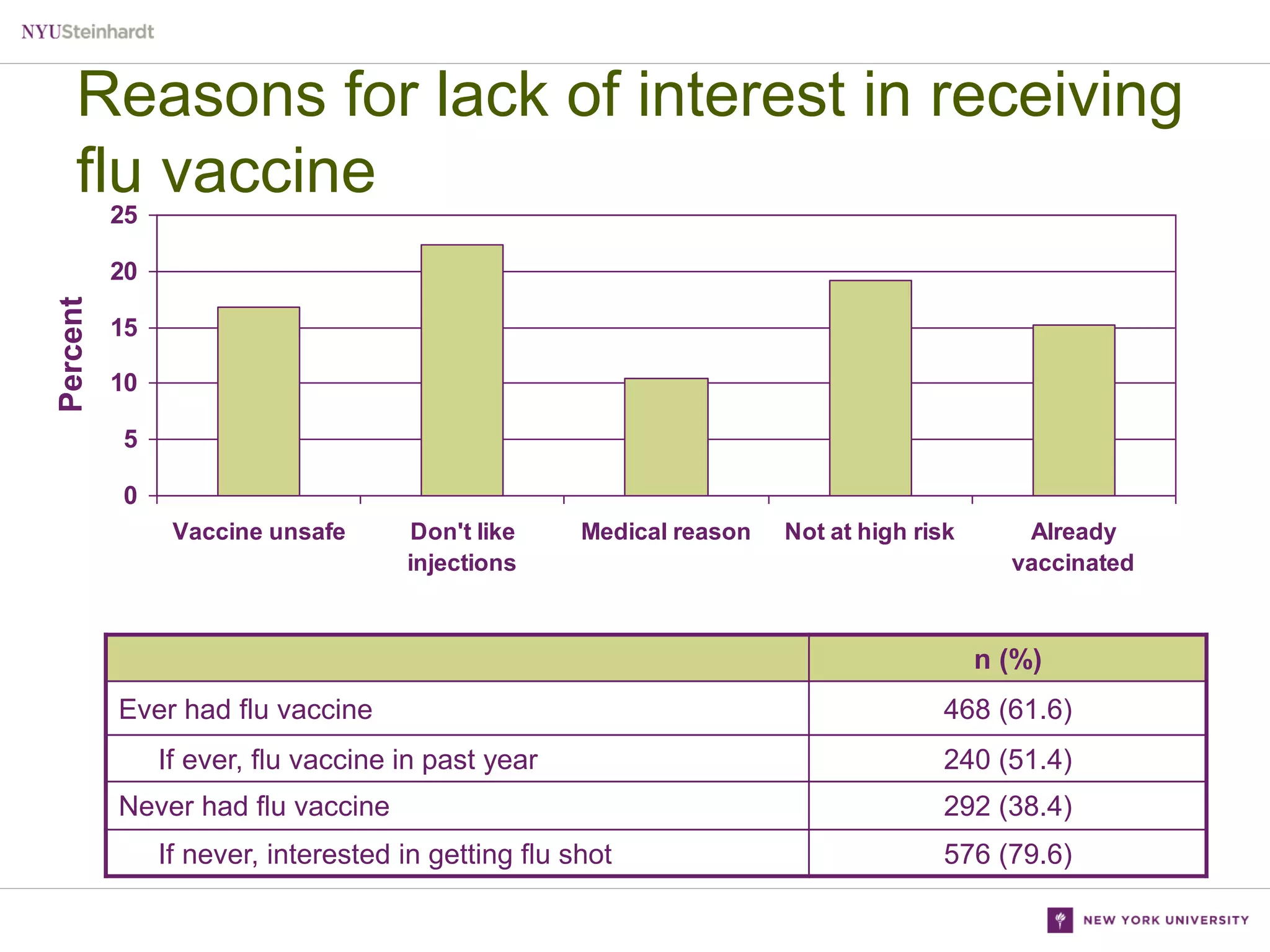 NYUSteinhardt

Reasons for lack of interest in receiving flu vaccine

Percent

25
20
15
10
5
0

Vaccine unsafe
Don't like injections
Medical reason
Not at high risk
Already vaccinated

| | n (%) |
|---|---|
| Ever had flu vaccine | 468 (61.6) |
| If ever, flu vaccine in past year | 240 (51.4) |
| Never had flu vaccine | 292 (38.4) |
| If never, interested in getting flu shot | 576 (79.6) |

NEW YORK UNIVERSITY